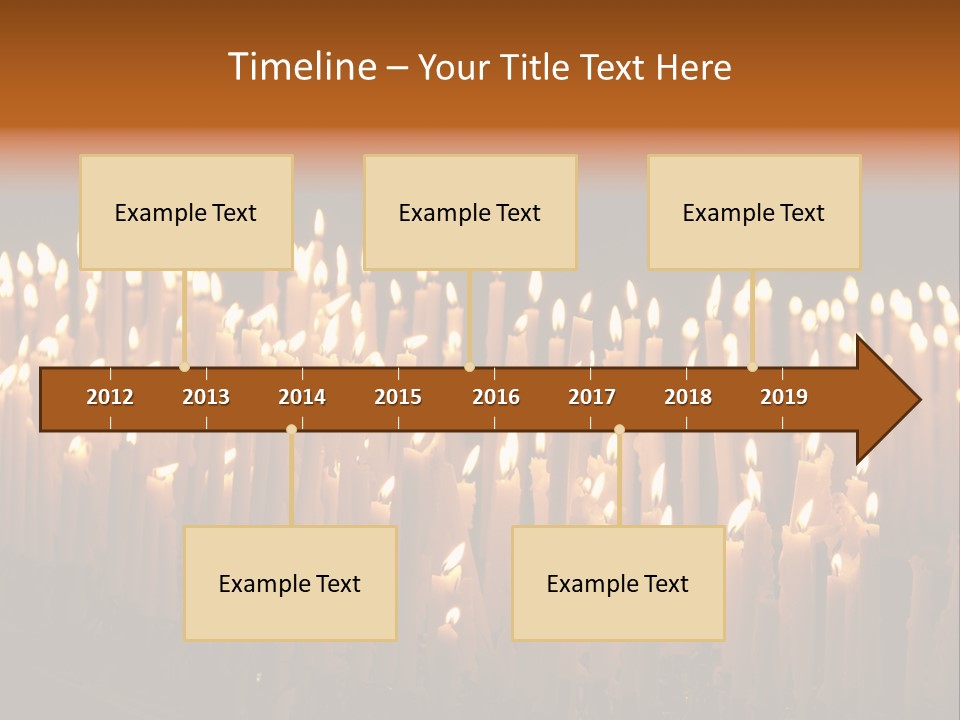 Timeline – Your Title Text Here

Example Text

Example Text

Example Text

2012 2013 2014 2015 2016 2017 2018 2019

Example Text

Example Text